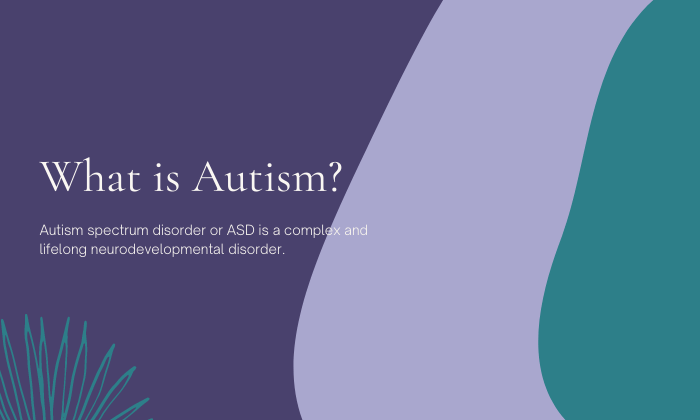 What is Autism?

Autism spectrum disorder or ASD is a complex and lifelong neurodevelopmental disorder.